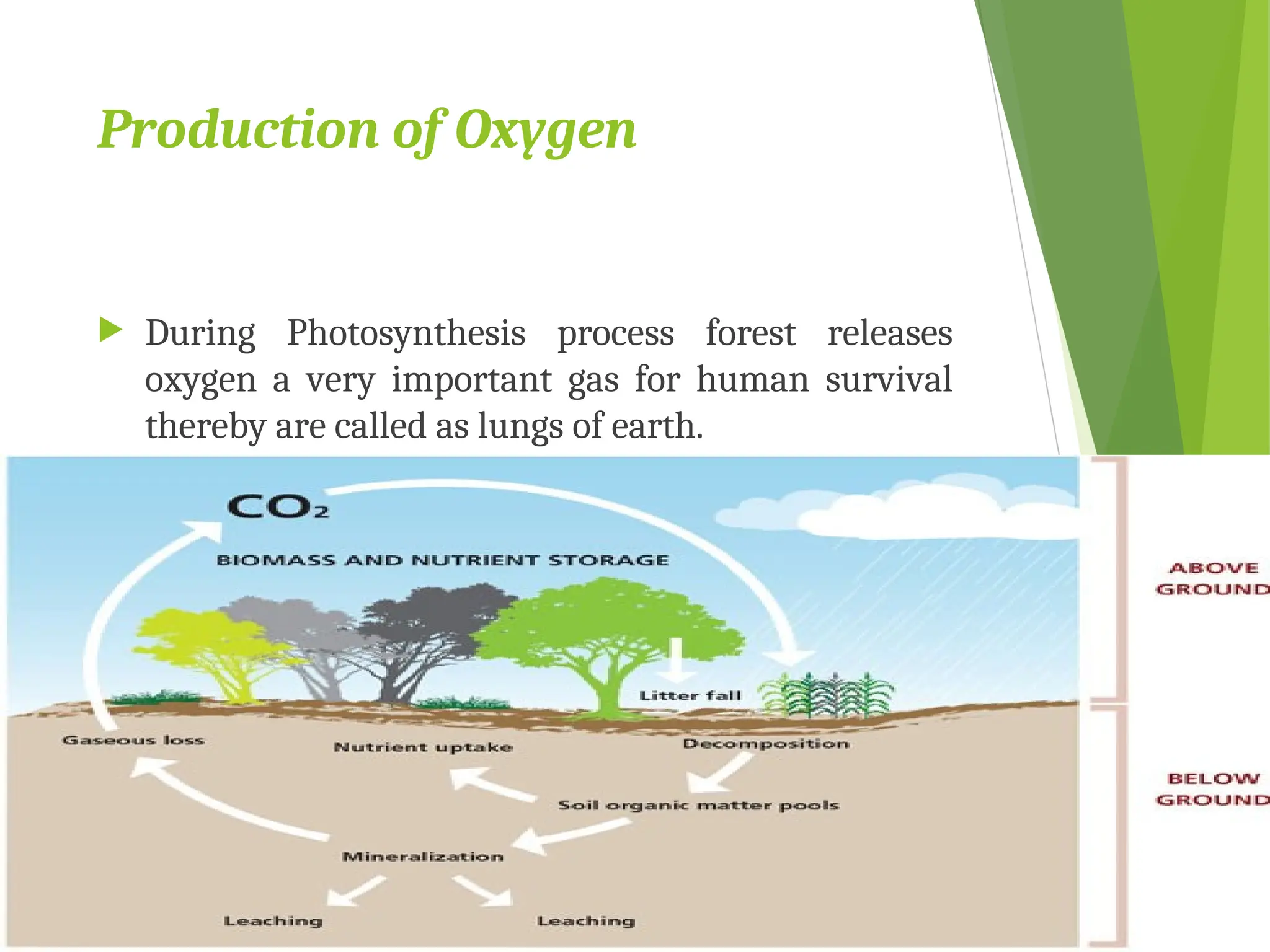 Production of Oxygen

During Photosynthesis process forest releases oxygen a very important gas for human survival thereby are called as lungs of earth.

$CO_2$

BIOMASS AND NUTRIENT STORAGE

Litter fall

Gaseous loss

Nutrient uptake

Decomposition

Soil organic matter pools

Mineralization

Leaching

Leaching

ABOVE GROUND

BELOW GROUND